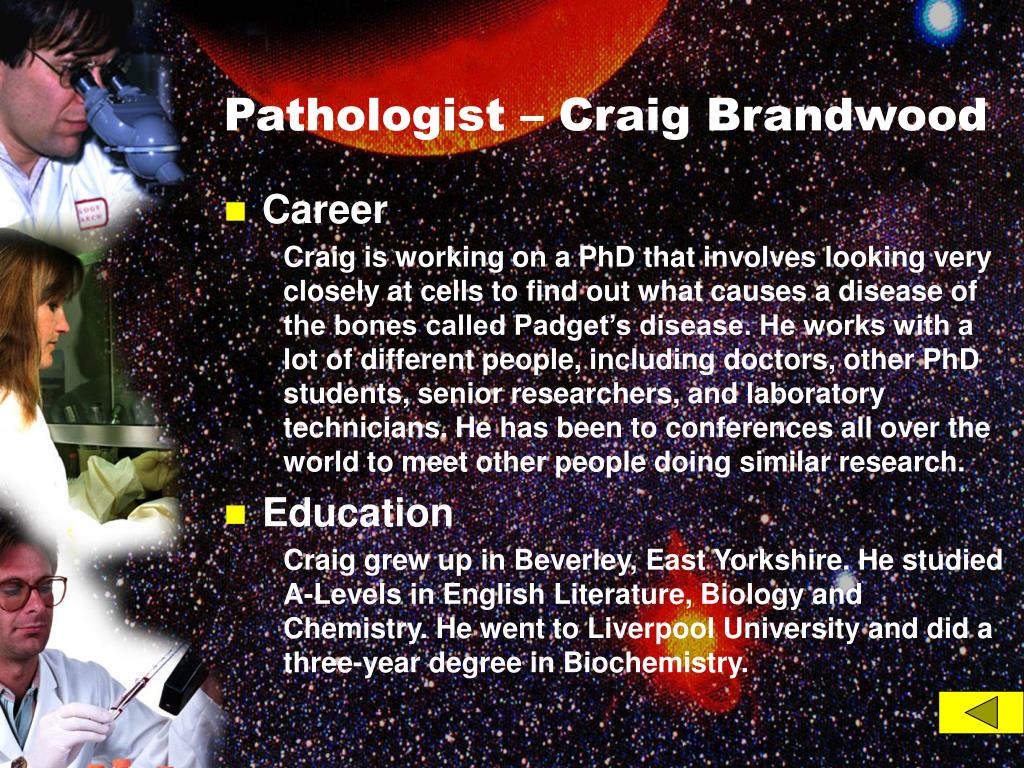 Pathologist – Craig Brandwood

Career

Craig is working on a PhD that involves looking very closely at cells to find out what causes a disease of the bones called Padget's disease. He works with a lot of different people, including doctors, other PhD students, senior researchers, and laboratory technicians. He has been to conferences all over the world to meet other people doing similar research.

Education

Craig grew up in Beverley, East Yorkshire. He studied A-Levels in English Literature, Biology and Chemistry. He went to Liverpool University and did a three-year degree in Biochemistry.